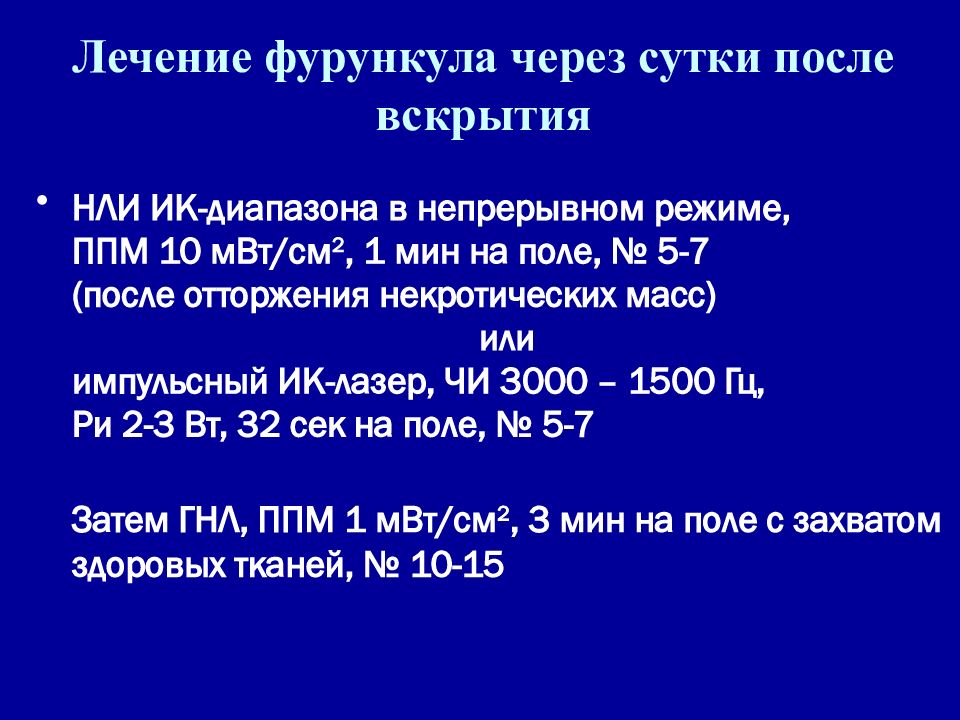 Лечение фурункула через сутки после вскрытия

• НЛИ ИК-диапазона в непрерывном режиме, ППМ 10 мВт/см$^2$, 1 мин на поле, № 5-7 (после отторжения некротических масс)
или
импульсный ИК-лазер, ЧИ 3000 – 1500 Гц, Ри 2-3 Вт, 32 сек на поле, № 5-7

Затем ГНЛ, ППМ 1 мВт/см$^2$, 3 мин на поле с захватом здоровых тканей, № 10-15